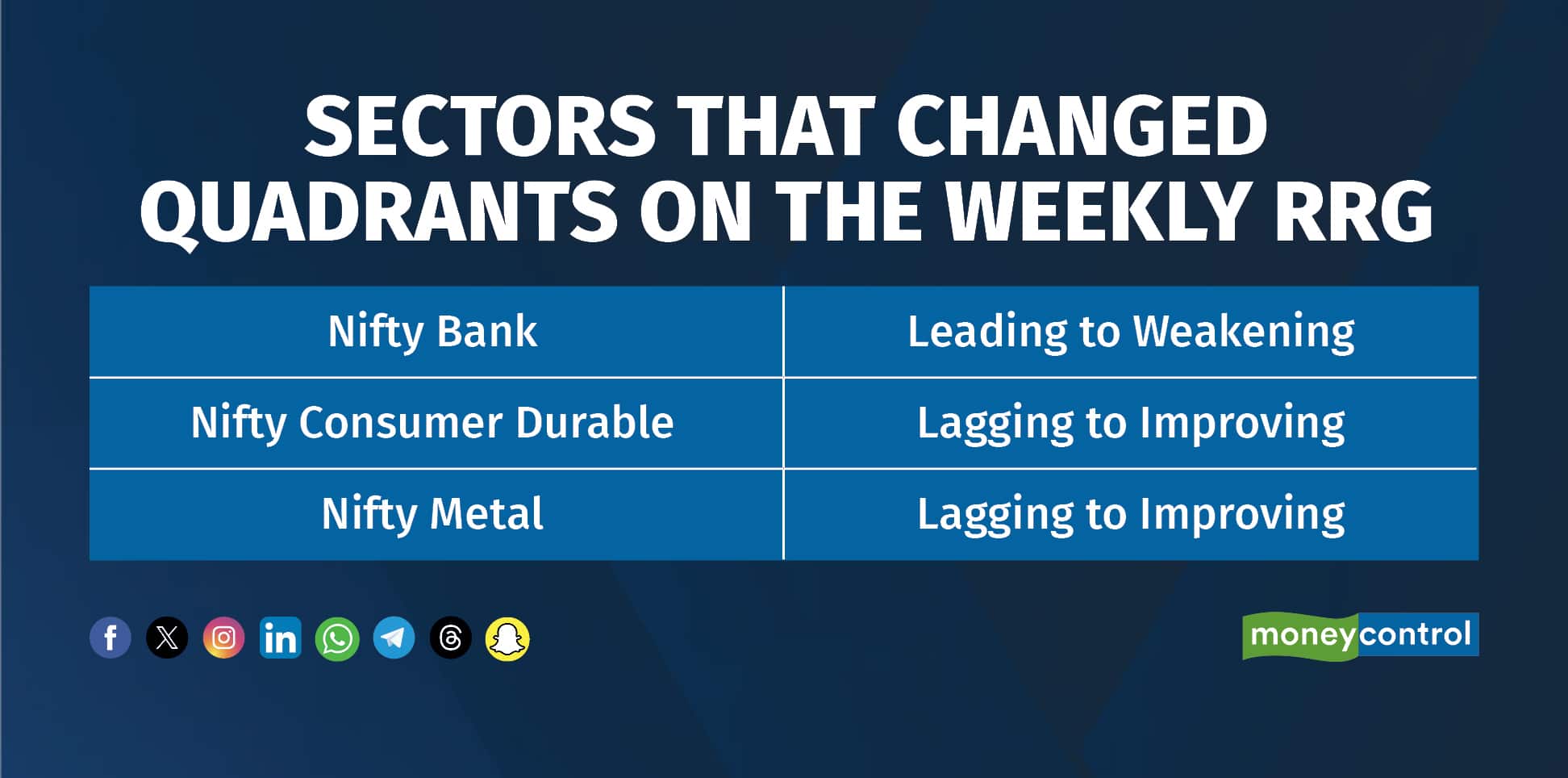 SECTORS THAT CHANGED QUADRANTS ON THE WEEKLY RRG

| Nifty Bank | Leading to Weakening |
|---|---|
| Nifty Consumer Durable | Lagging to Improving |
| Nifty Metal | Lagging to Improving |

moneycontrol